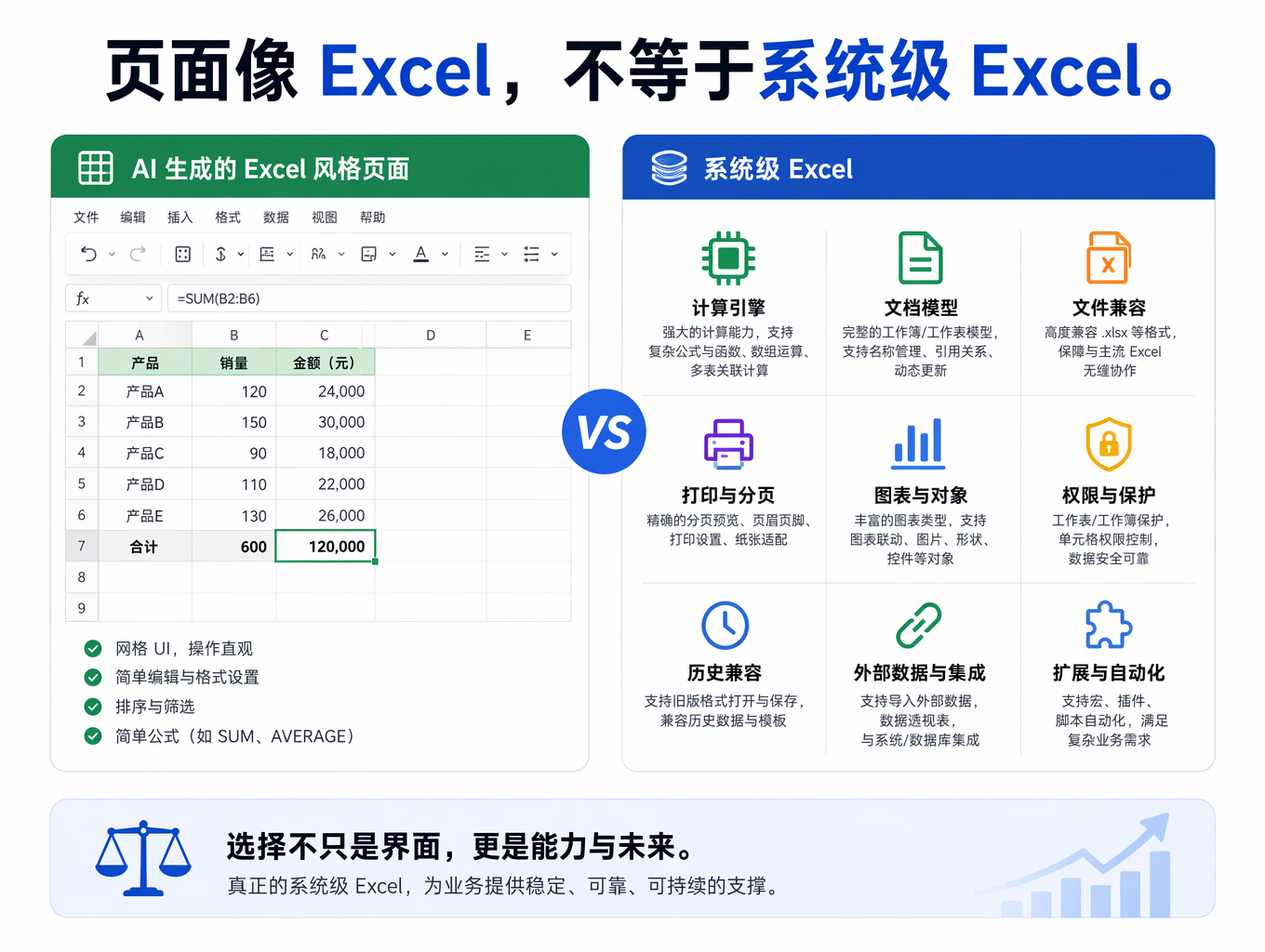 页面像 Excel，不等于系统级 Excel。

AI 生成的 Excel 风格页面

文件 编辑 插入 格式 数据 视图 帮助

fx =SUM(B2:B6)

| | A | B | C | D | E |
|---|---|---|---|---|---|
| 1 | 产品 | 销量 | 金额（元） | | |
| 2 | 产品A | 120 | 24,000 | | |
| 3 | 产品B | 150 | 30,000 | | |
| 4 | 产品C | 90 | 18,000 | | |
| 5 | 产品D | 110 | 22,000 | | |
| 6 | 产品E | 130 | 26,000 | | |
| 7 | 合计 | 600 | 120,000 | | |
| 8 | | | | | |
| 9 | | | | | |

网格 UI，操作直观
简单编辑与格式设置
排序与筛选
简单公式（如 SUM、AVERAGE）

VS

系统级 Excel

计算引擎
强大的计算能力，支持复杂公式与函数、数组运算、多表关联计算

文档模型
完整的工作簿/工作表模型，支持名称管理、引用关系、动态更新

文件兼容
高度兼容 .xlsx 等格式，保障与主流 Excel 无缝协作

打印与分页
精确的分页预览、页眉页脚、打印设置、纸张适配

图表与对象
丰富的图表类型，支持图表联动、图片、形状、控件等对象

权限与保护
工作表/工作簿保护，单元格权限控制，数据安全可靠

历史兼容
支持旧版格式打开与保存，兼容历史数据与模板

外部数据与集成
支持导入外部数据，数据透视表，与系统/数据库集成

扩展与自动化
支持宏、插件、脚本自动化，满足复杂业务需求

选择不只是界面，更是能力与未来。
真正的系统级 Excel，为业务提供稳定、可靠、可持续的支撑。